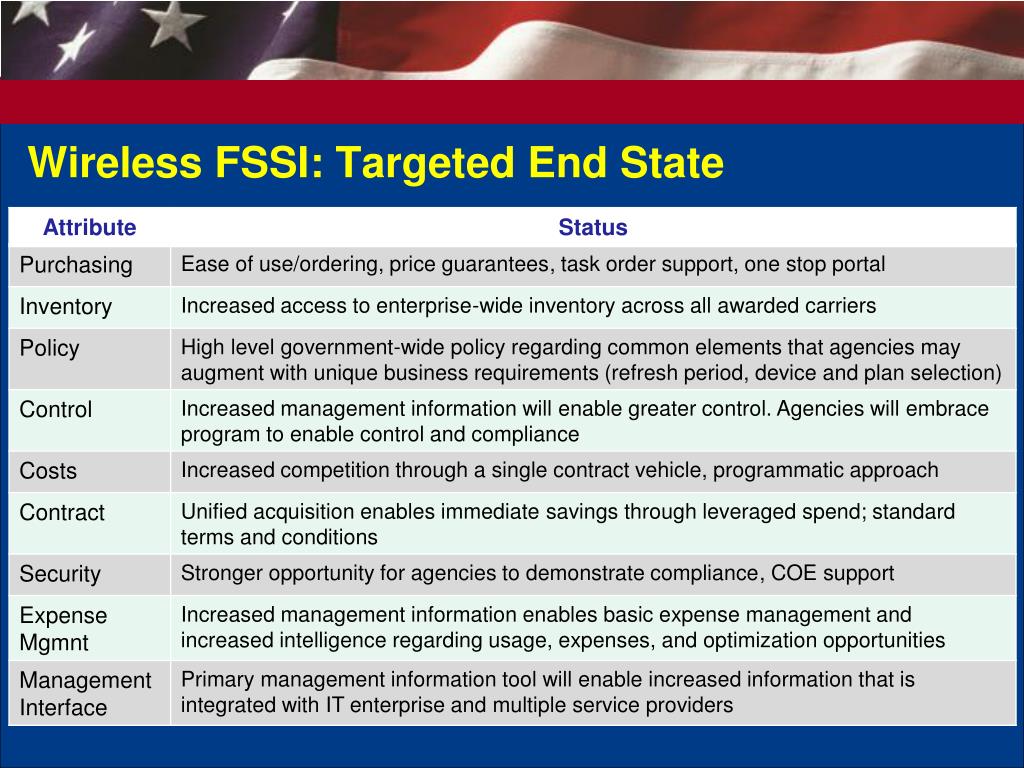 Wireless FSSI: Targeted End State

| Attribute | Status |
|---|---|
| Purchasing | Ease of use/ordering, price guarantees, task order support, one stop portal |
| Inventory | Increased access to enterprise-wide inventory across all awarded carriers |
| Policy | High level government-wide policy regarding common elements that agencies may augment with unique business requirements (refresh period, device and plan selection) |
| Control | Increased management information will enable greater control. Agencies will embrace program to enable control and compliance |
| Costs | Increased competition through a single contract vehicle, programmatic approach |
| Contract | Unified acquisition enables immediate savings through leveraged spend; standard terms and conditions |
| Security | Stronger opportunity for agencies to demonstrate compliance, COE support |
| Expense Mgmnt | Increased management information enables basic expense management and increased intelligence regarding usage, expenses, and optimization opportunities |
| Management Interface | Primary management information tool will enable increased information that is integrated with IT enterprise and multiple service providers |